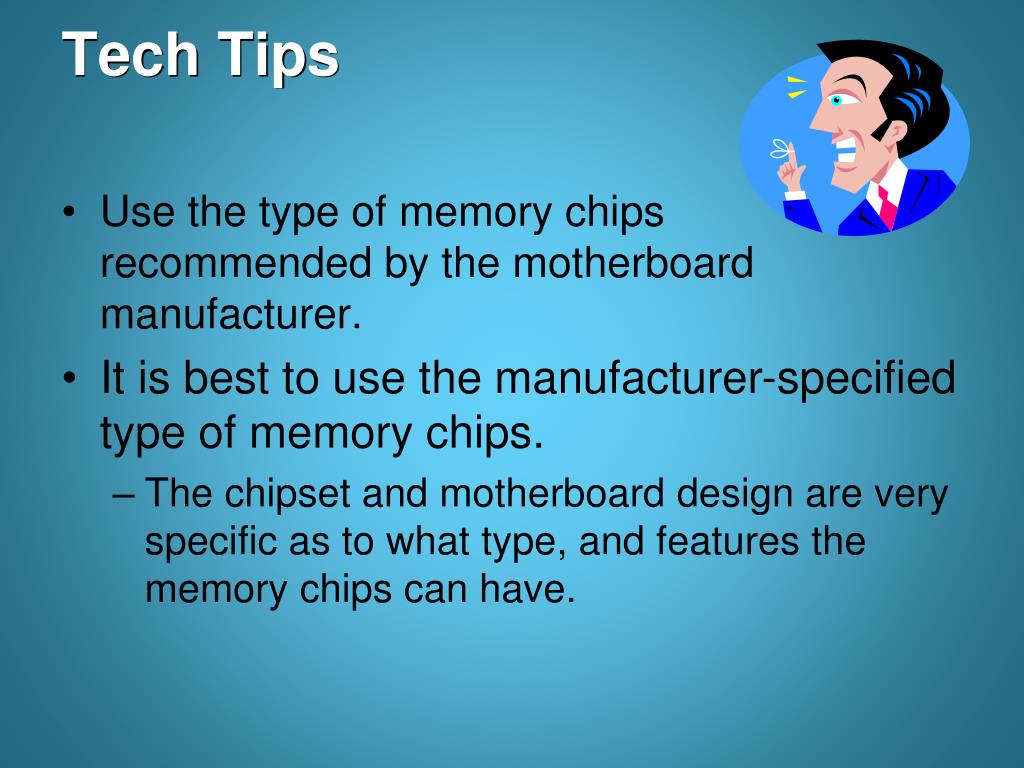 Tech Tips

• Use the type of memory chips recommended by the motherboard manufacturer.
• It is best to use the manufacturer-specified type of memory chips.
– The chipset and motherboard design are very specific as to what type, and features the memory chips can have.